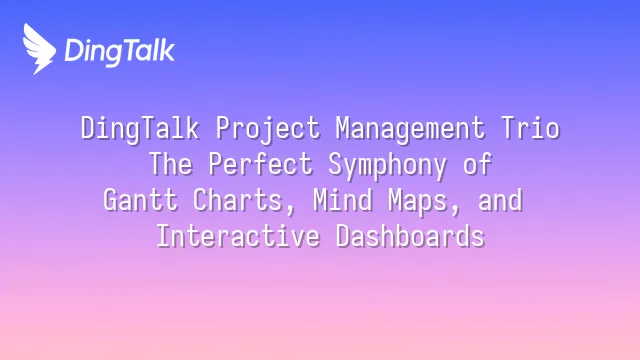 DingTalk

DingTalk Project Management Trio
The Perfect Symphony of
Gantt Charts, Mind Maps, and
Interactive Dashboards